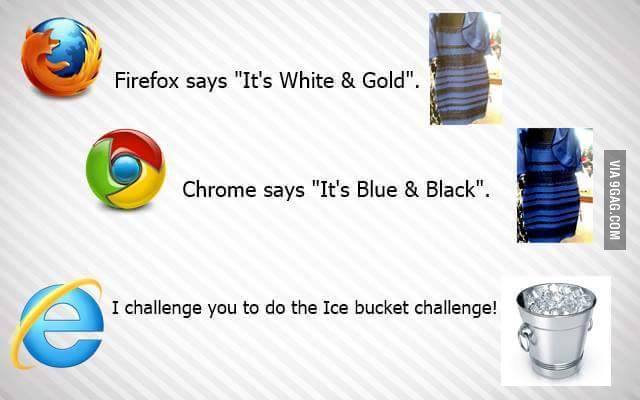 Firefox says "It's White & Gold".

Chrome says "It's Blue & Black".

VIA 9GAG.COM

I challenge you to do the Ice bucket challenge!